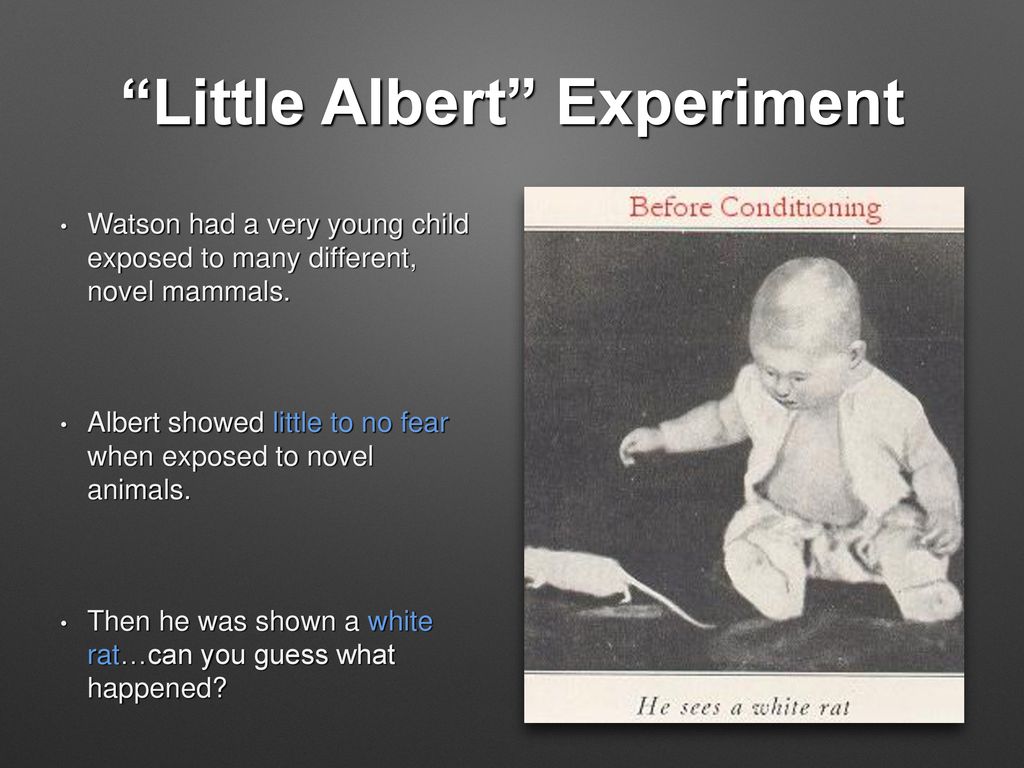 “Little Albert” Experiment

• Watson had a very young child exposed to many different, novel mammals.

• Albert showed little to no fear when exposed to novel animals.

• Then he was shown a white rat…can you guess what happened?

Before Conditioning

He sees a white rat